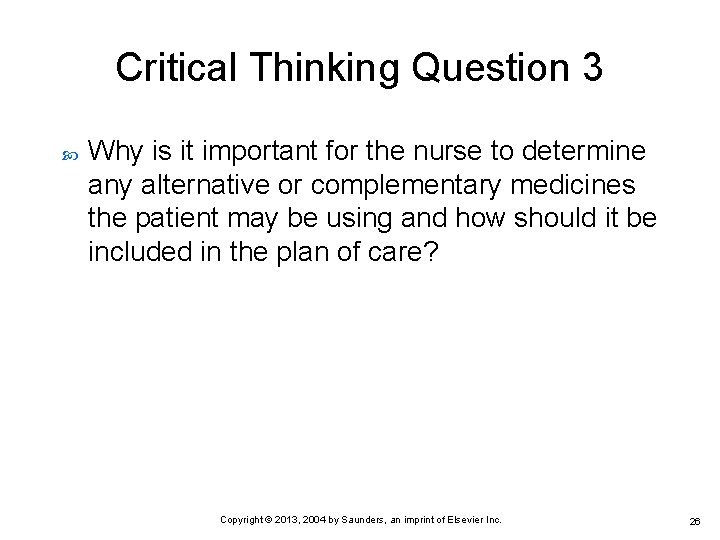 Critical Thinking Question 3

Why is it important for the nurse to determine any alternative or complementary medicines the patient may be using and how should it be included in the plan of care?

Copyright © 2013, 2004 by Saunders, an imprint of Elsevier Inc.

26